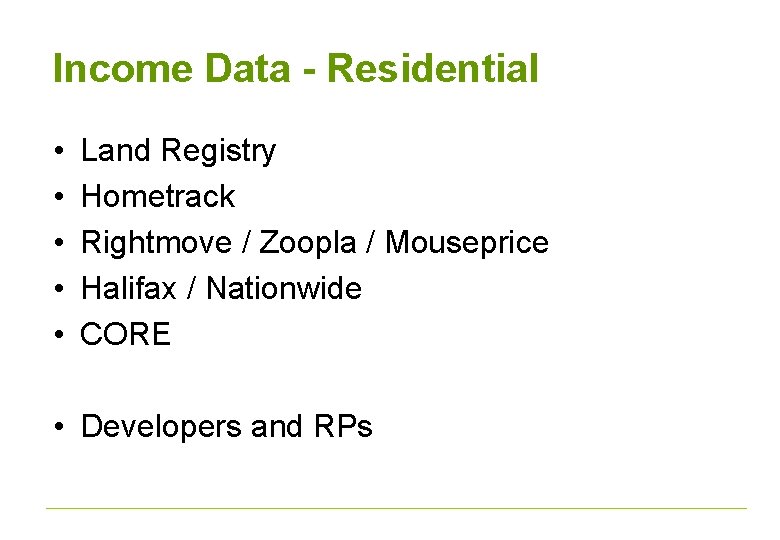 Income Data - Residential

• Land Registry
• Hometrack
• Rightmove / Zoopla / Mouseprice
• Halifax / Nationwide
• CORE

• Developers and RPs